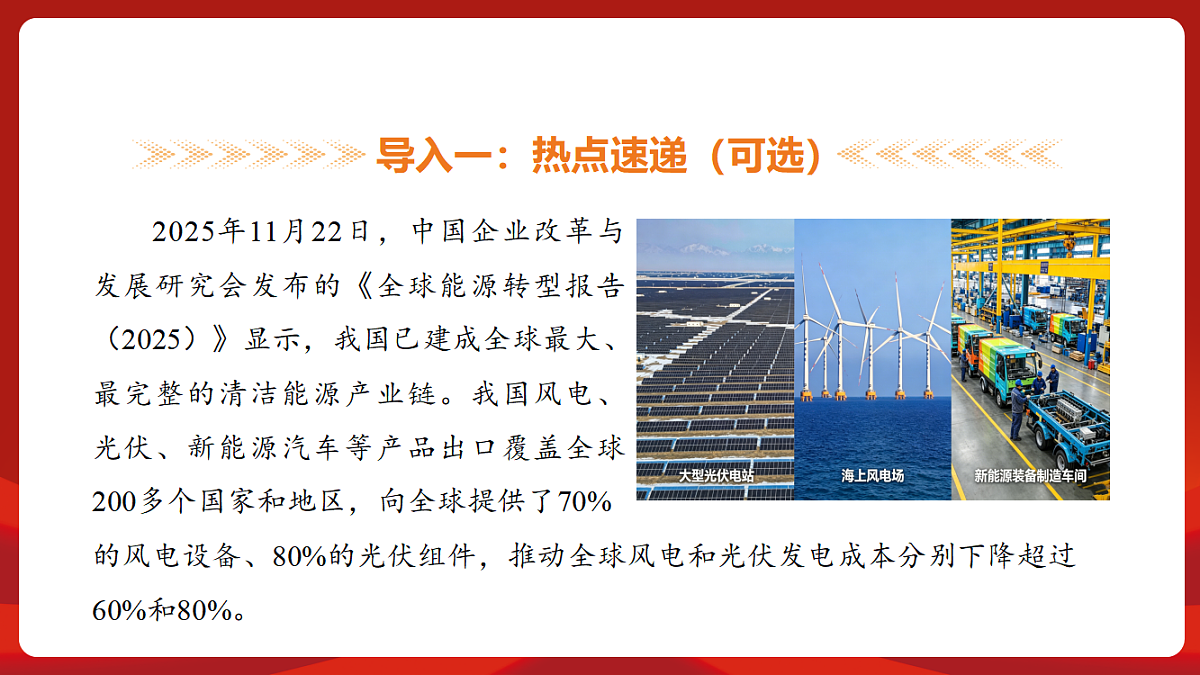 导入一：热点速递（可选）

2025年11月22日，中国企业改革与发展研究会发布的《全球能源转型报告（2025）》显示，我国已建成全球最大、最完整的清洁能源产业链。我国风电、光伏、新能源汽车等产品出口覆盖全球200多个国家和地区，向全球提供了70%的风电设备、80%的光伏组件，推动全球风电和光伏发电成本分别下降超过60%和80%。

大型光伏电站

海上风电场

新能源装备制造车间